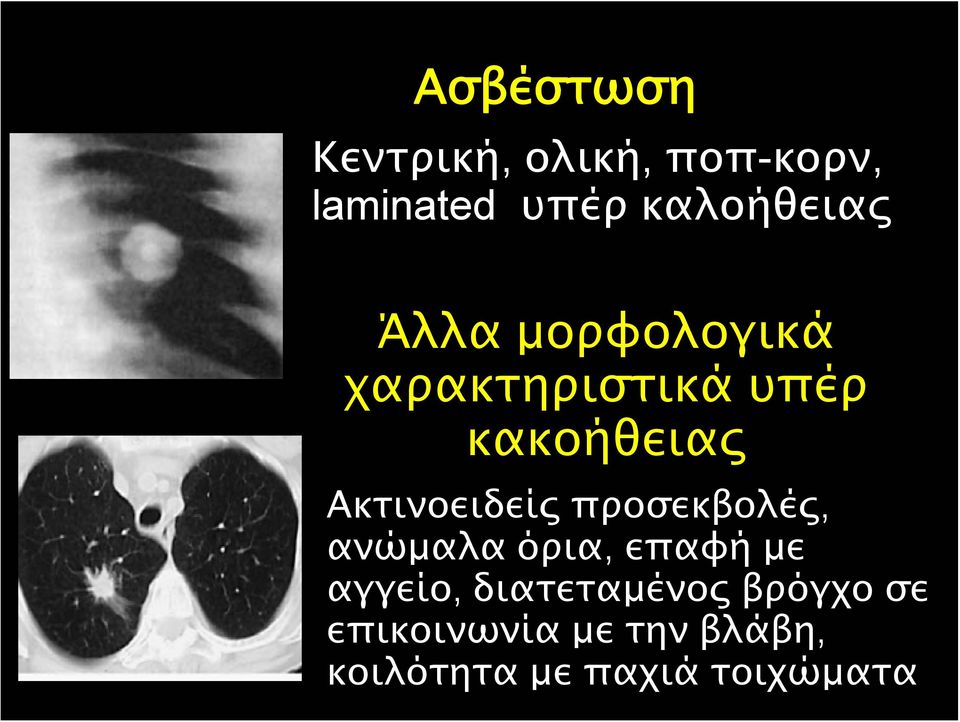 Ασβέστωση

Κεντρική, ολική, ποπ-κορν, laminated υπέρ καλοήθειας

Άλλα μορφολογικά χαρακτηριστικά υπέρ κακοήθειας

Ακτινοειδείς προσεκβολές, ανώμαλα όρια, επαφή με αγγείο, διατεταμένος βρόγχο σε επικοινωνία με την βλάβη, κοιλότητα με παχιά τοιχώματα